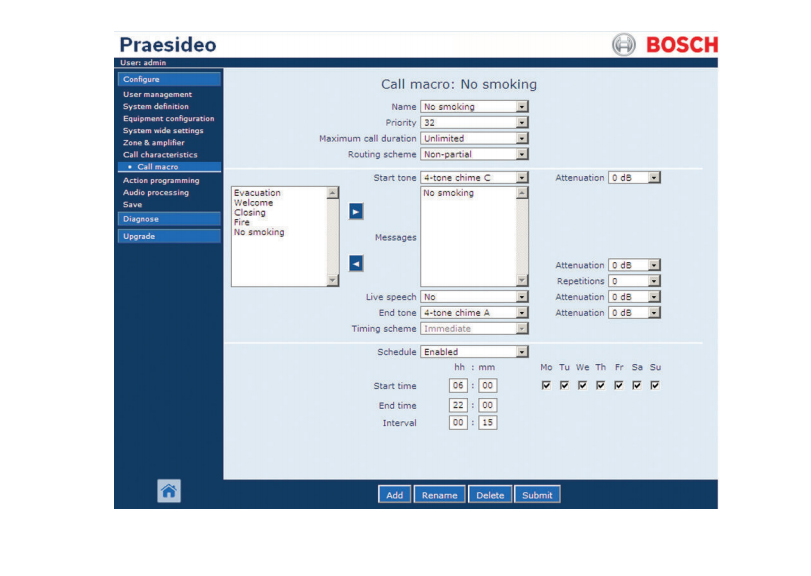 Praesideo
BOSCH
User: admin

Configure
User management
System definition
Equipment configuration
System wide settings
Zone & amplifier
Call characteristics
• Call macro
Action programming
Audio processing
Save
Diagnose
Upgrade

Call macro: No smoking

Name No smoking
Priority 32
Maximum call duration Unlimited
Routing scheme Non-partial

Start tone 4-tone chime C
Attenuation 0 dB

Evacuation
Welcome
Closing
Fire
No smoking

Messages
No smoking

Attenuation 0 dB
Repetitions 0
Live speech No
Attenuation 0 dB
End tone 4-tone chime A
Attenuation 0 dB
Timing scheme Immediate

Schedule Enabled
hh : mm
Mo Tu We Th Fr Sa Su
Start time 06 : 00
End time 22 : 00
Interval 00 : 15

Add Rename Delete Submit